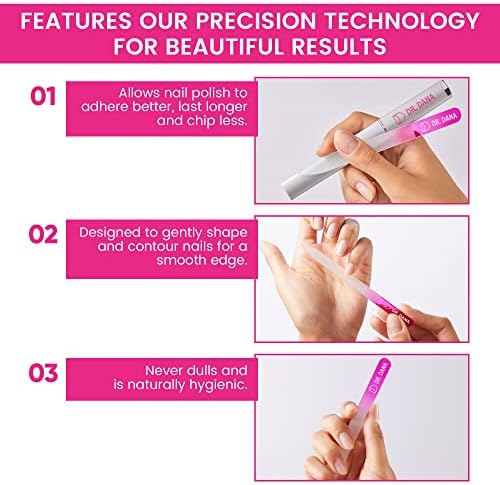 FEATURES OUR PRECISION TECHNOLOGY FOR BEAUTIFUL RESULTS

01 Allows nail polish to adhere better, last longer and chip less.

DR. DANA
DR. DANA

02 Designed to gently shape and contour nails for a smooth edge.

DR. DANA

03 Never dulls and is naturally hygienic.

DR. DANA